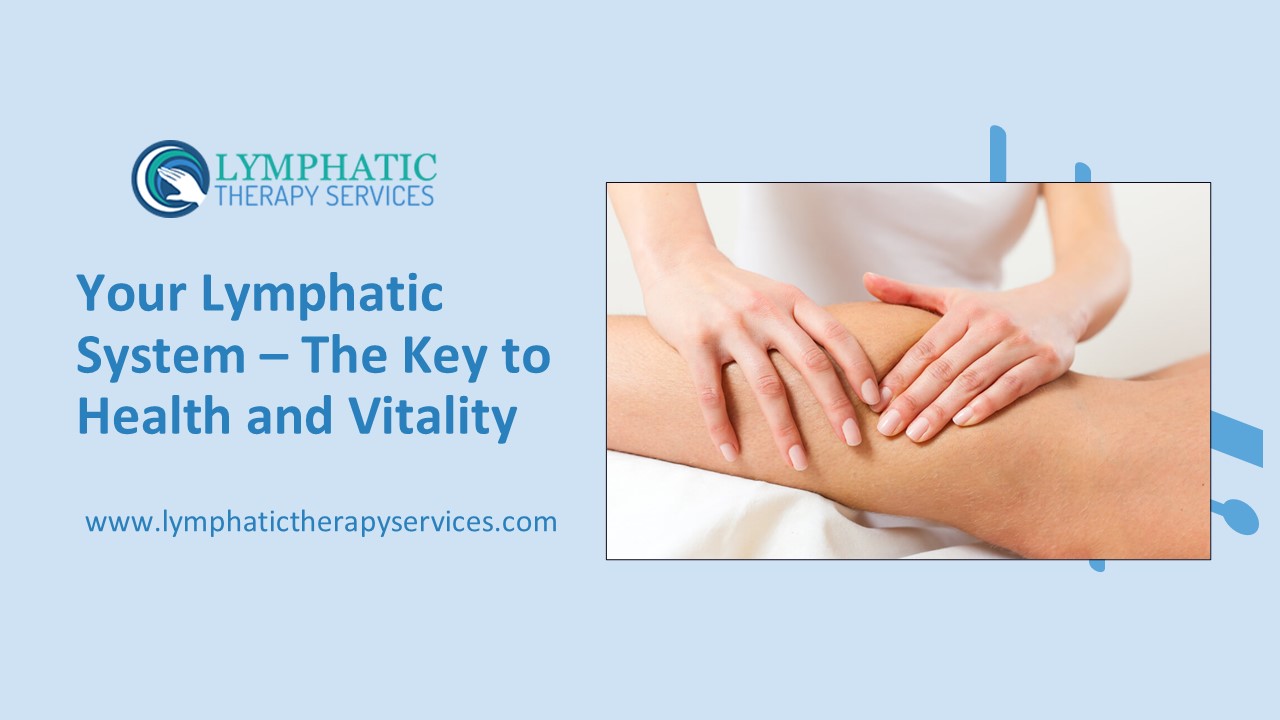 LYMPHATIC
THERAPY SERVICES

Your Lymphatic System – The Key to Health and Vitality

www.lymphatictherapyservices.com